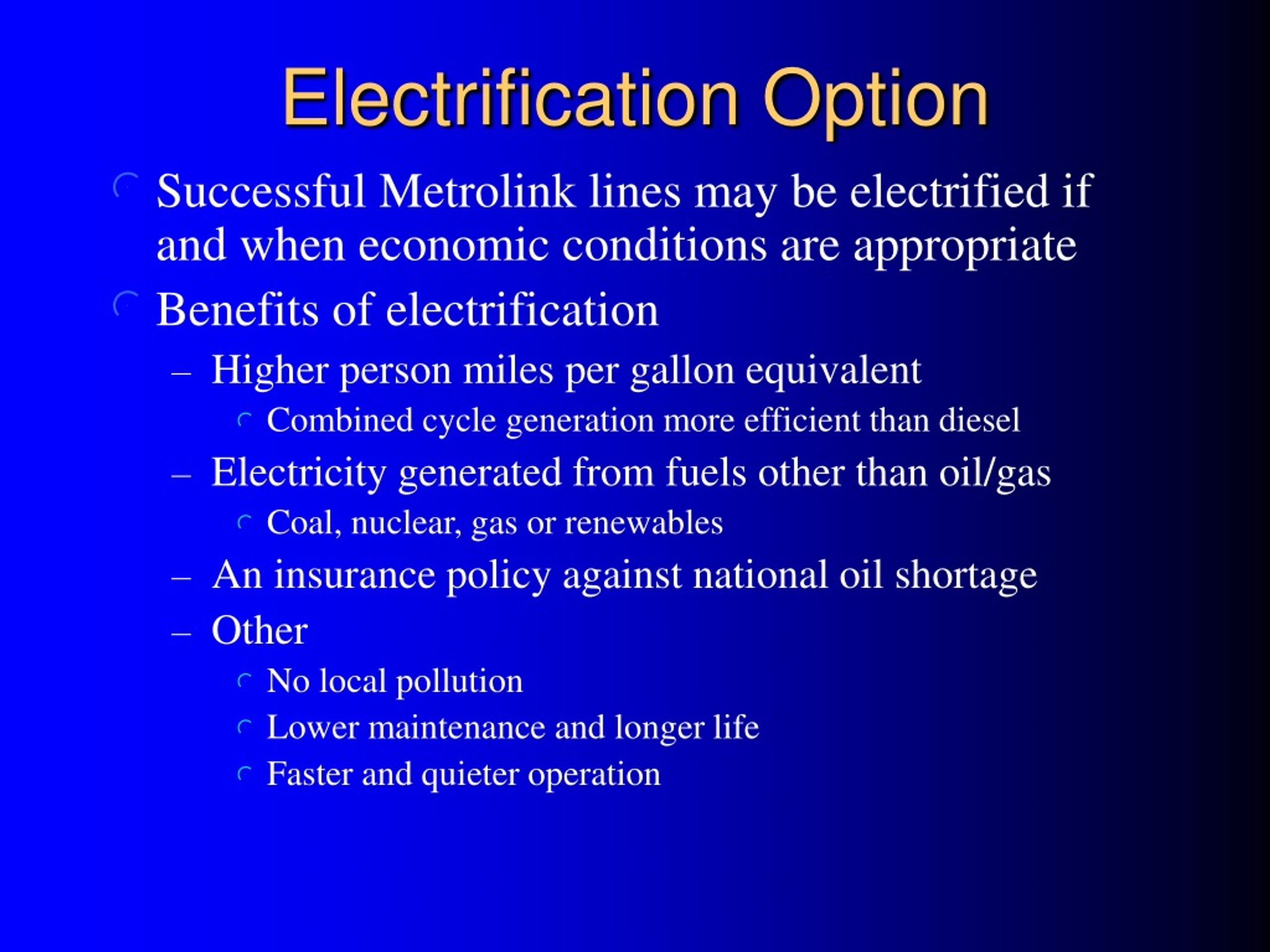 Electrification Option

Successful Metrolink lines may be electrified if and when economic conditions are appropriate

Benefits of electrification

– Higher person miles per gallon equivalent

Combined cycle generation more efficient than diesel

– Electricity generated from fuels other than oil/gas

Coal, nuclear, gas or renewables

– An insurance policy against national oil shortage

– Other

No local pollution

Lower maintenance and longer life

Faster and quieter operation